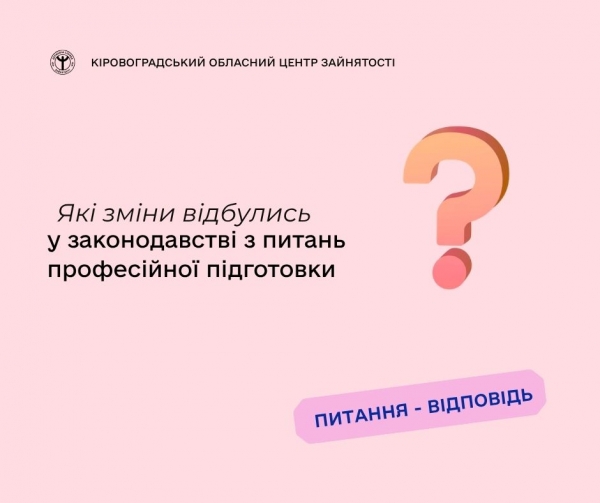 КІРОВОГРАДСЬКИЙ ОБЛАСНИЙ ЦЕНТР ЗАЙНЯТОСТІ

Які зміни відбулись у законодавстві з питань професійної підготовки

?

ПИТАННЯ - ВІДПОВІДЬ